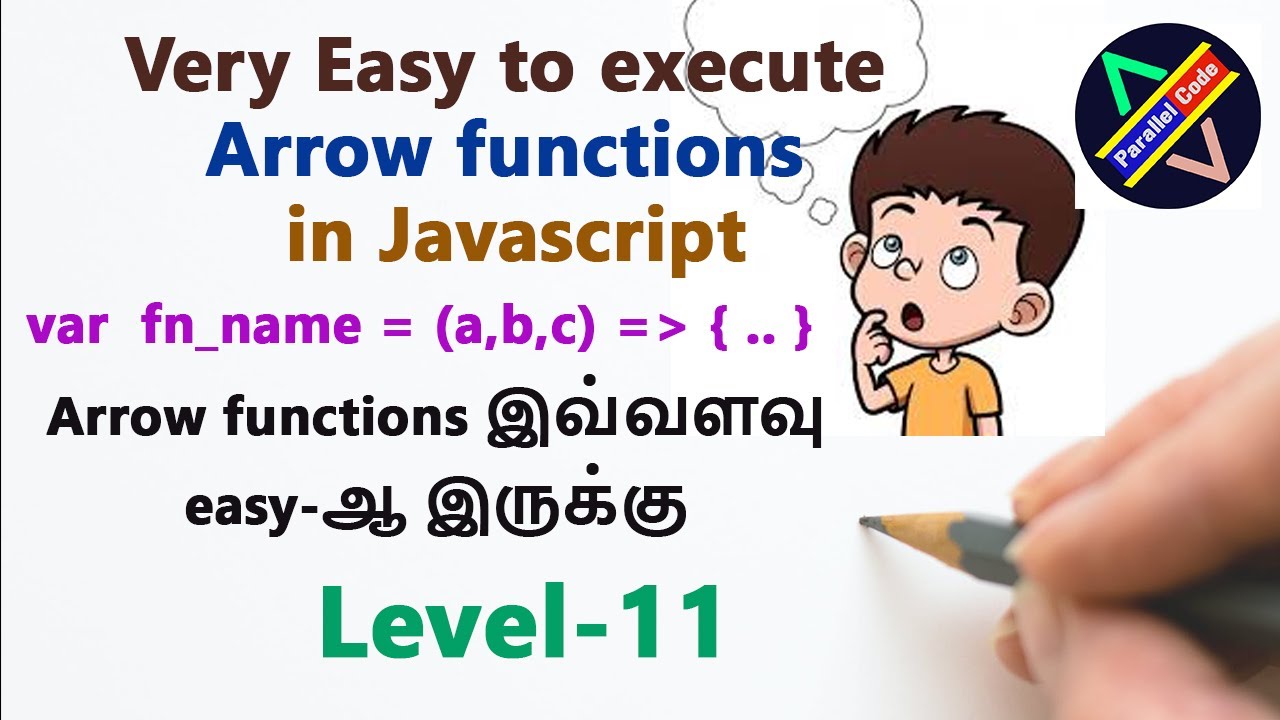 Very Easy to execute
Arrow functions
in Javascript

Parallel Code

var fn_name = (a,b,c) => { .. }

Arrow functions இவ்வளவு easy-ஆ இருக்கு

Level-11